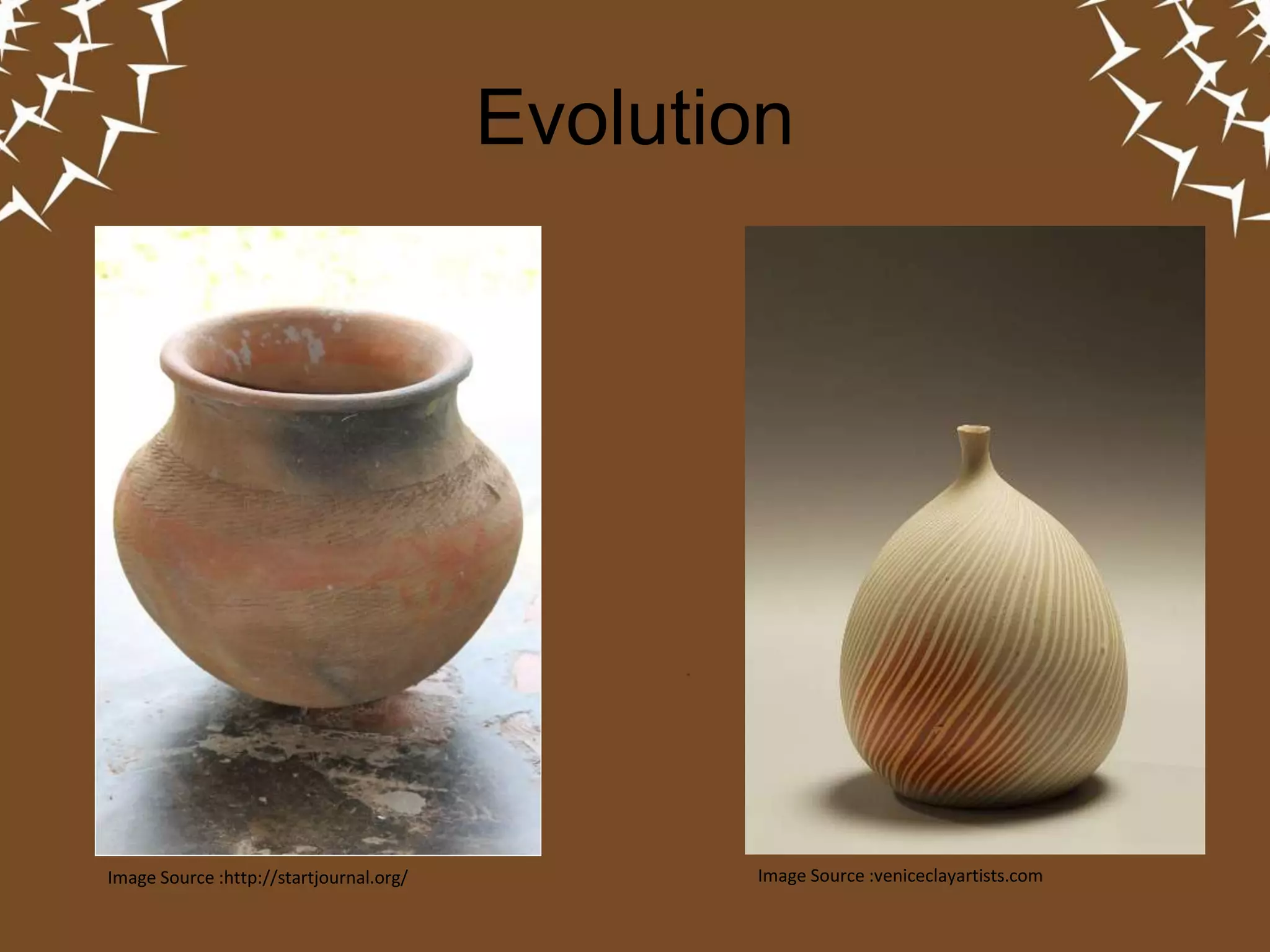 Evolution

Image Source :http://startjournal.org/

Image Source :veniceclayartists.com